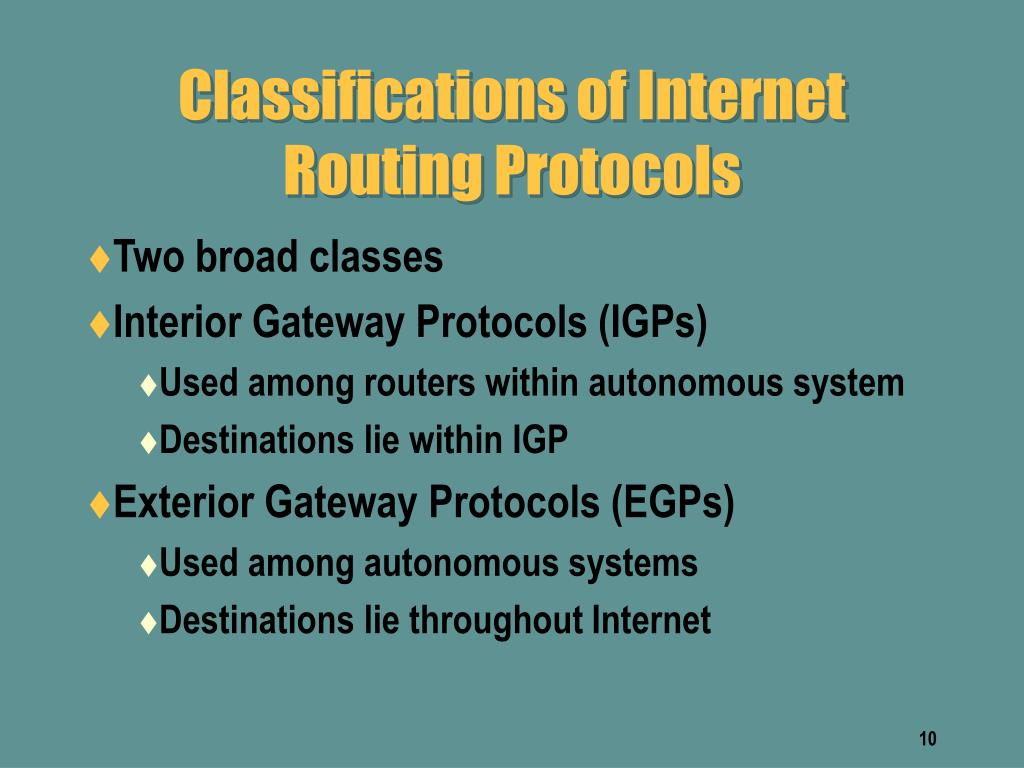 Classifications of Internet Routing Protocols

♦Two broad classes
♦Interior Gateway Protocols (IGPs)
♦Used among routers within autonomous system
♦Destinations lie within IGP
♦Exterior Gateway Protocols (EGPs)
♦Used among autonomous systems
♦Destinations lie throughout Internet

10